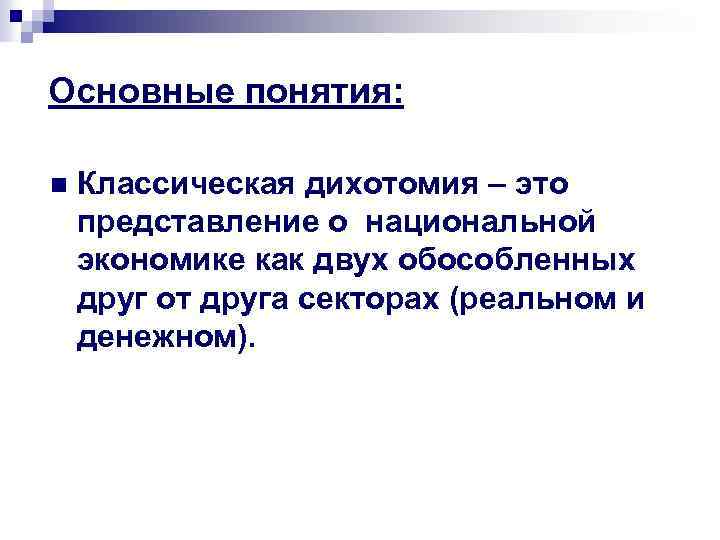 Основные понятия:

Классическая дихотомия – это представление о национальной экономике как двух обособленных друг от друга секторах (реальном и денежном).